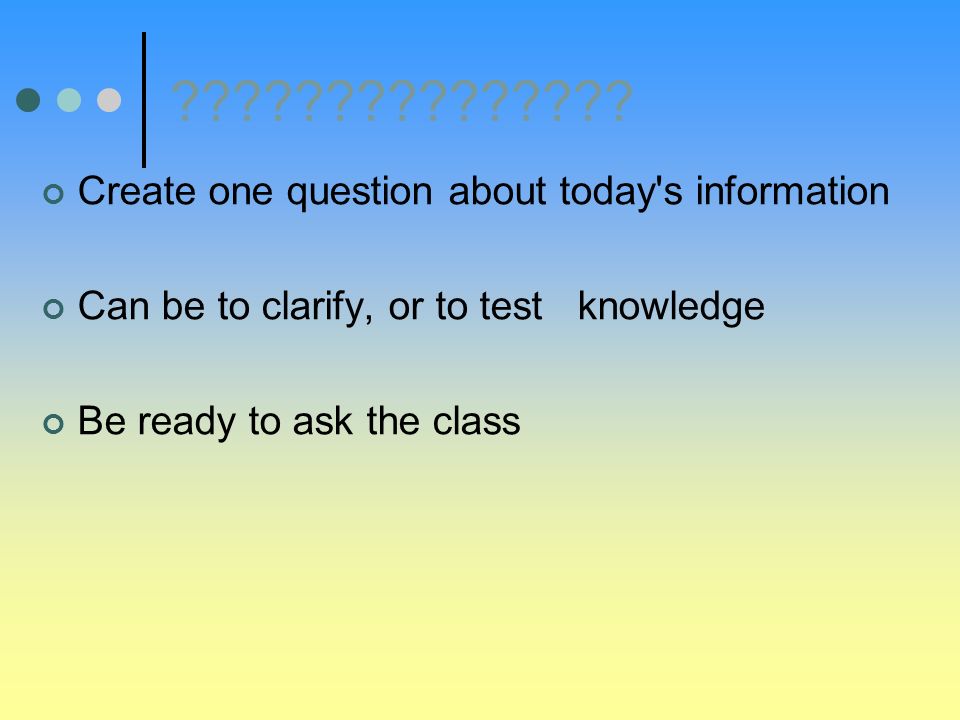 ???????????????

Create one question about today's information

Can be to clarify, or to test knowledge

Be ready to ask the class